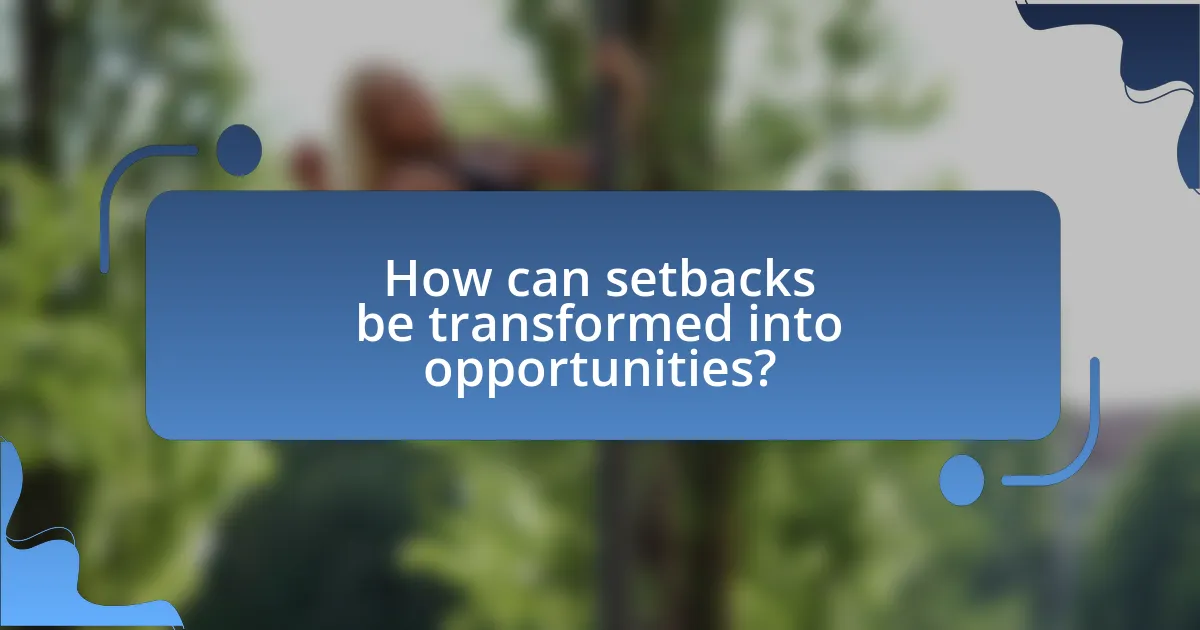 How can setbacks be transformed into opportunities?